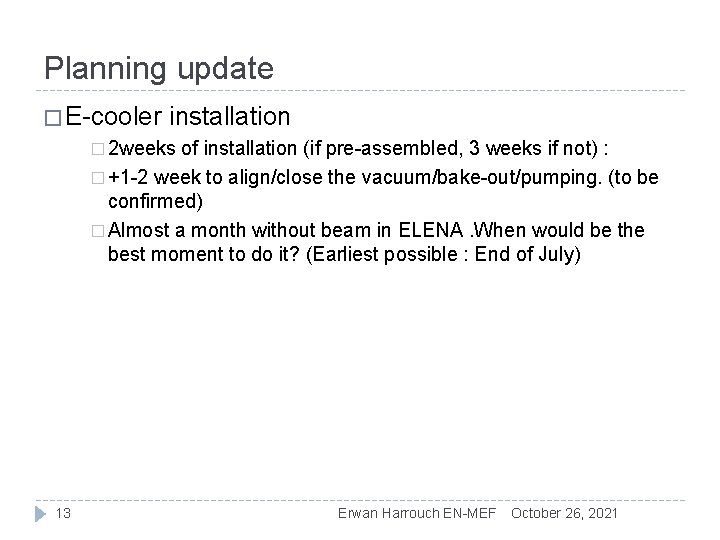 Planning update

E-cooler installation

2weeks of installation (if pre-assembled, 3 weeks if not) :

+1-2 week to align/close the vacuum/bake-out/pumping. (to be confirmed)

Almost a month without beam in ELENA .When would be the best moment to do it? (Earliest possible : End of July)

13 Erwan Harrouch EN-MEF October 26, 2021